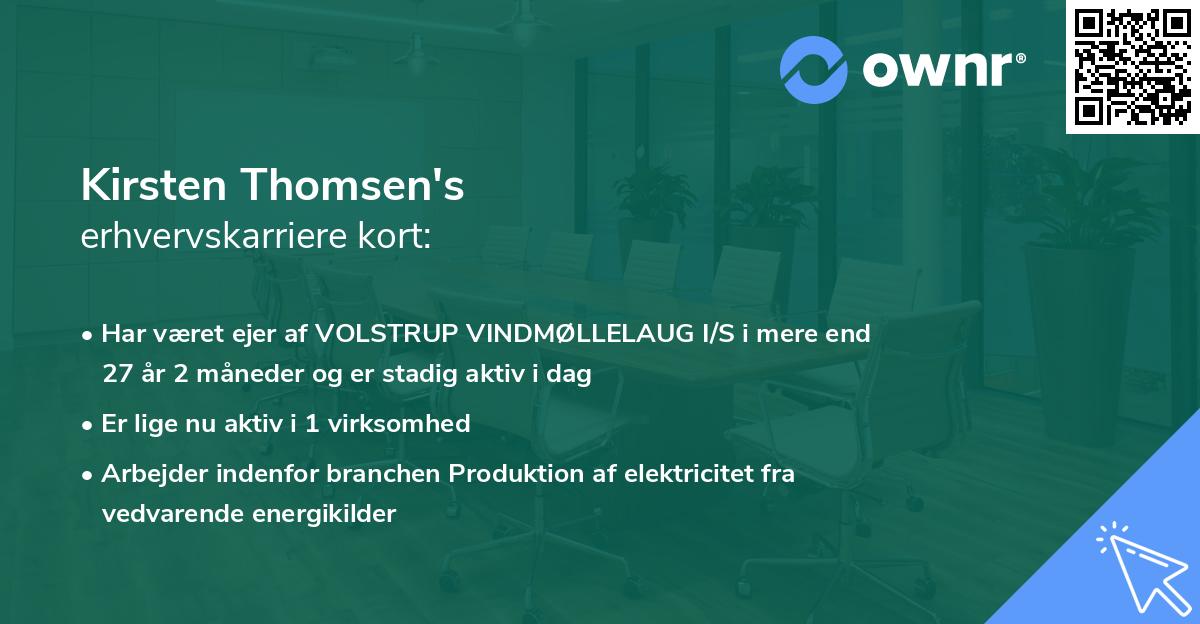 ownr®

Kirsten Thomsen's
erhvervskarriere kort:

• Har været ejer af VOLSTRUP VINDMØLLELAUG I/S i mere end 27 år 2 måneder og er stadig aktiv i dag
• Er lige nu aktiv i 1 virksomhed
• Arbejder indenfor branchen Produktion af elektricitet fra vedvarende energikilder